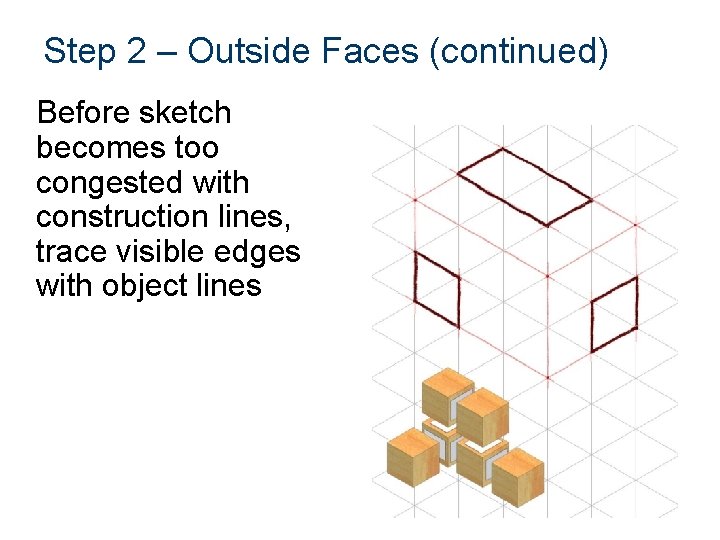 Step 2 – Outside Faces (continued)

Before sketch becomes too congested with construction lines, trace visible edges with object lines